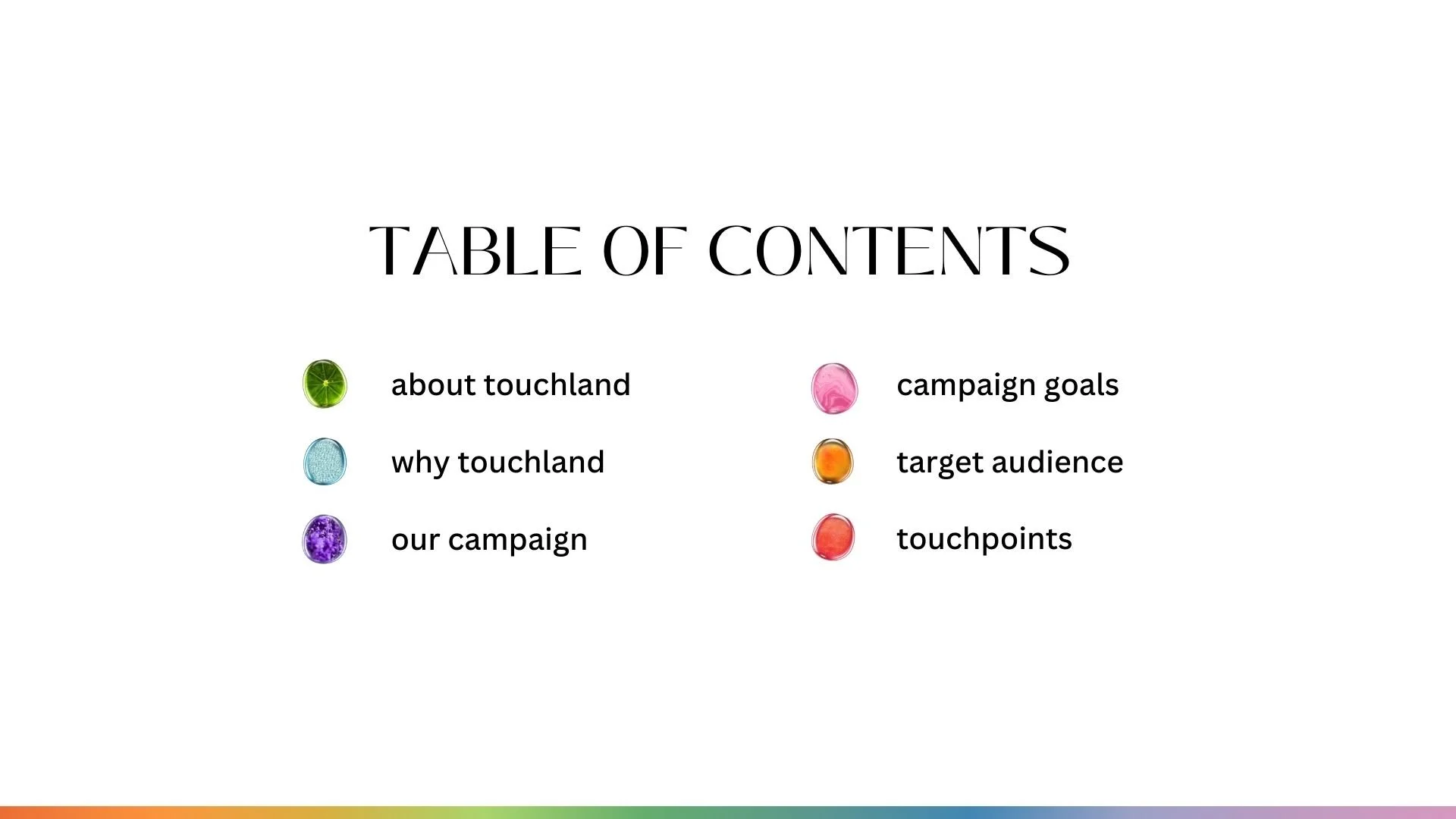 TABLE OF CONTENTS

about touchland

why touchland

our campaign

campaign goals

target audience

touchpoints